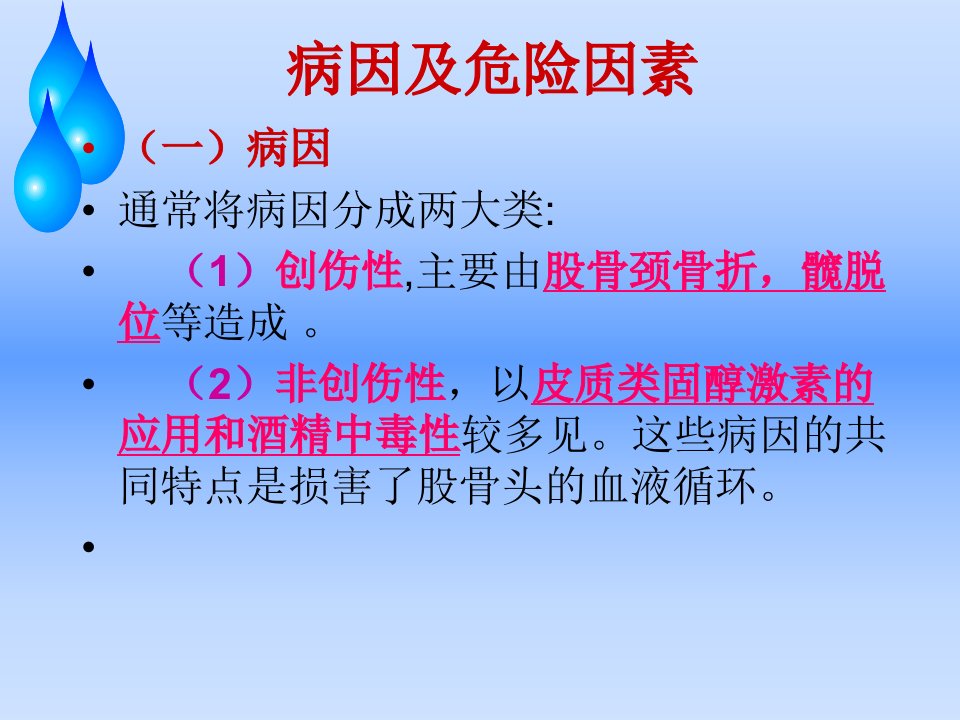 病因及危险因素

• （一）病因

• 通常将病因分成两大类:

• （1）创伤性,主要由股骨颈骨折，髋脱位等造成 。

• （2）非创伤性，以皮质类固醇激素的应用和酒精中毒性较多见。这些病因的共同特点是损害了股骨头的血液循环。

•